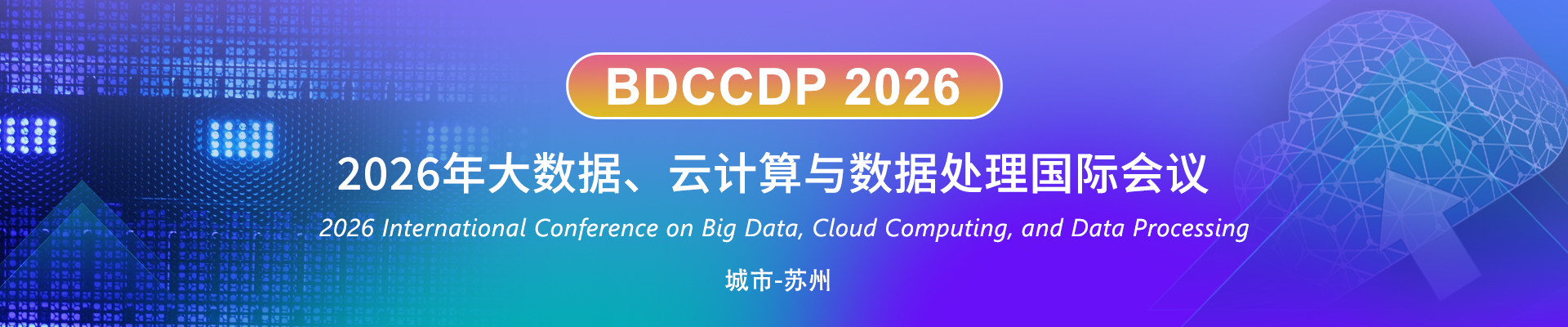 BDCCDP 2026

2026年大数据、云计算与数据处理国际会议

2026 International Conference on Big Data, Cloud Computing, and Data Processing

城市-苏州